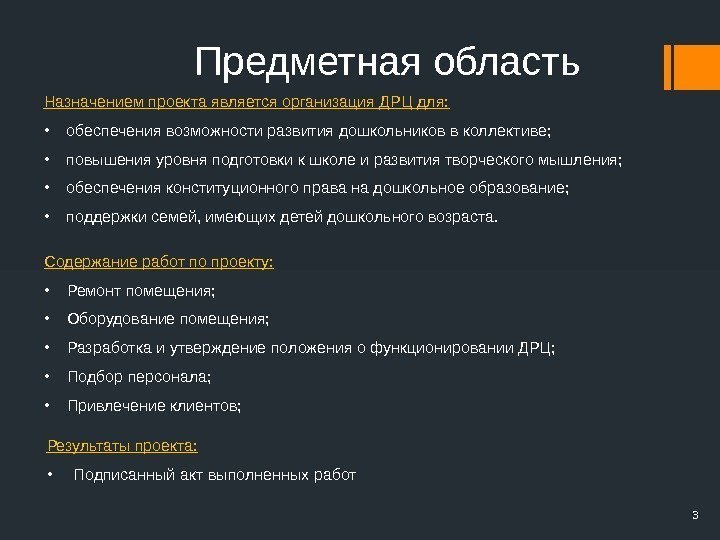 Предметная область

Назначением проекта является организация ДРЦ для:

• обеспечения возможности развития дошкольников в коллективе;
• повышения уровня подготовки к школе и развития творческого мышления;
• обеспечения конституционного права на дошкольное образование;
• поддержки семей, имеющих детей дошкольного возраста.

Содержание работ по проекту:

• Ремонт помещения;
• Оборудование помещения;
• Разработка и утверждение положения о функционировании ДРЦ;
• Подбор персонала;
• Привлечение клиентов;

Результаты проекта:

• Подписанный акт выполненных работ

3